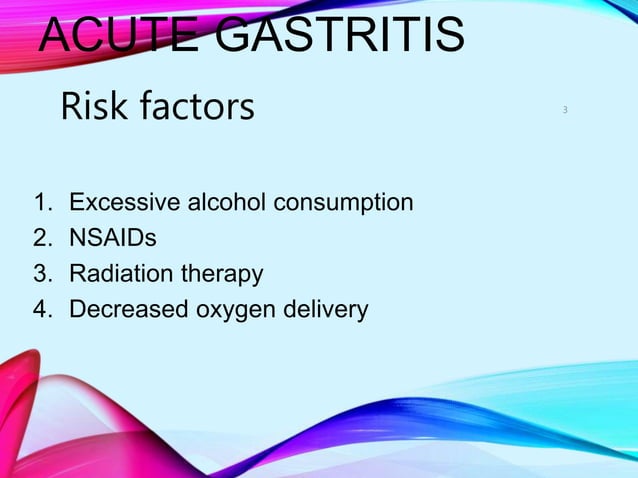 ACUTE GASTRITIS

Risk factors

3

1. Excessive alcohol consumption
2. NSAIDs
3. Radiation therapy
4. Decreased oxygen delivery